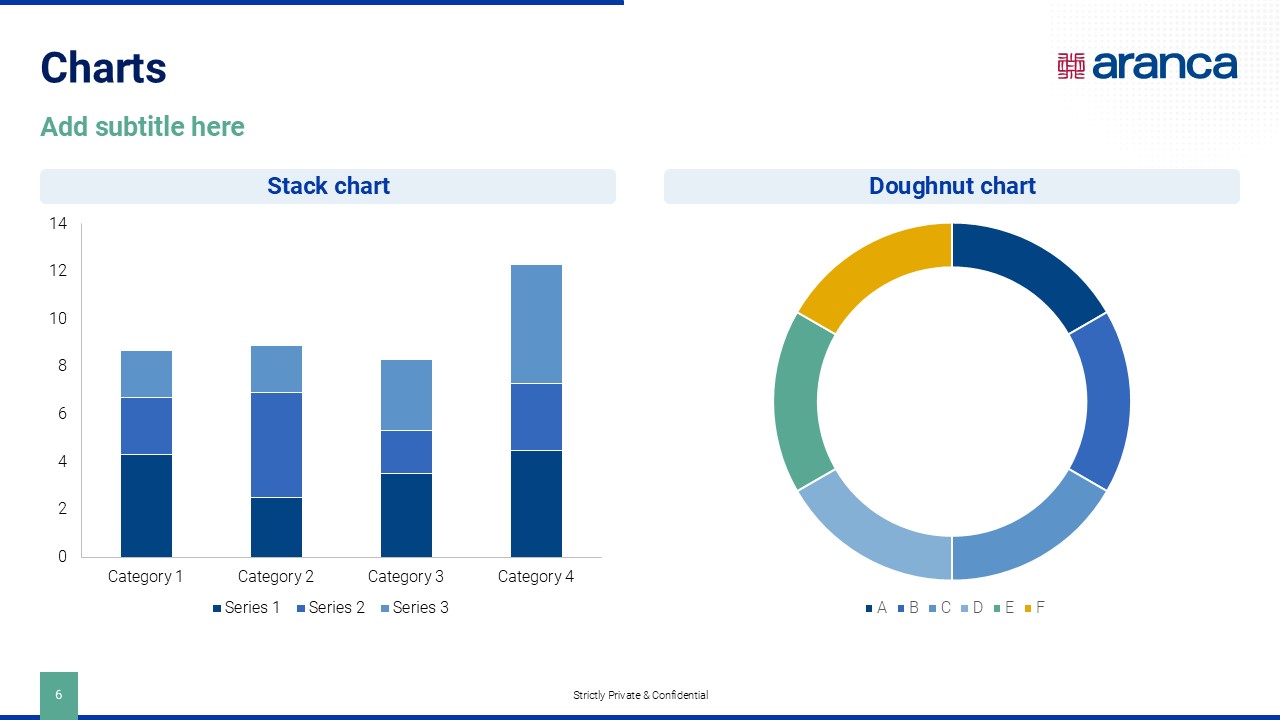 Charts

aranca

Add subtitle here

Stack chart

14
12
10
8
6
4
2
0

Category 1 Category 2 Category 3 Category 4

Series 1 Series 2 Series 3

Doughnut chart

A B C D E F

6

Strictly Private & Confidential